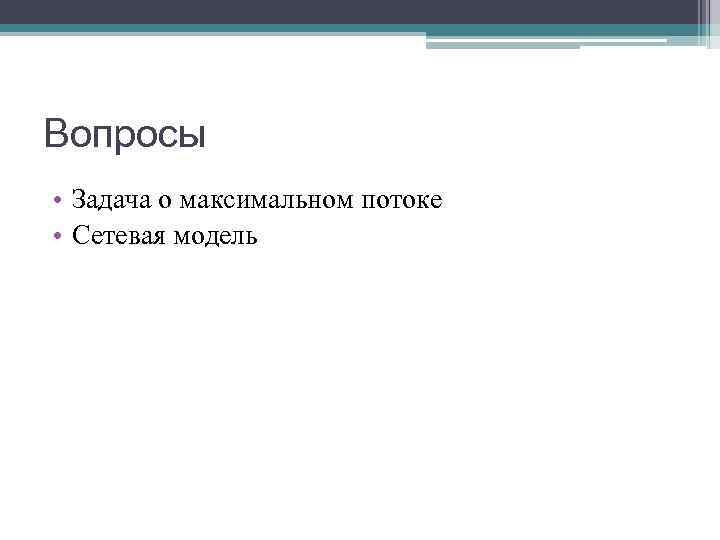 Вопросы

• Задача о максимальном потоке
• Сетевая модель